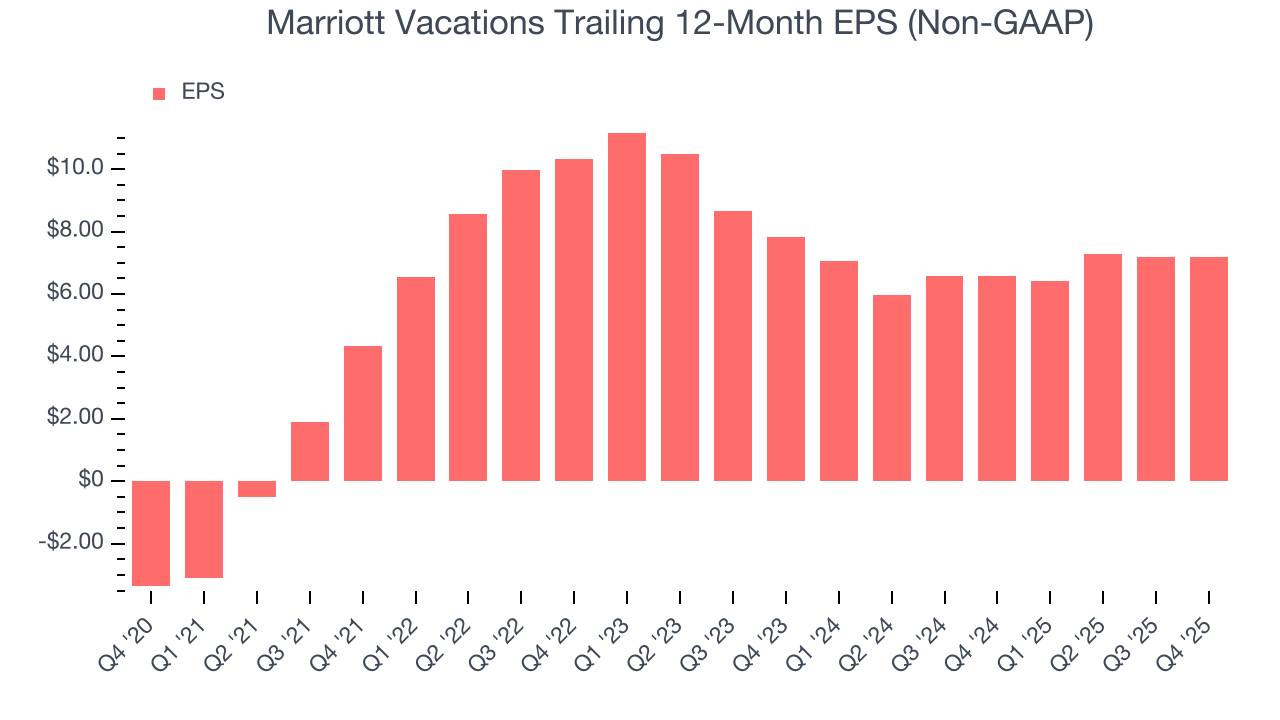 Marriott Vacations Trailing 12-Month EPS (Non-GAAP)

EPS

$10.0
$8.00
$6.00
$4.00
$2.00
$0
-$2.00

Q4 '20
Q1 '21
Q2 '21
Q3 '21
Q4 '21
Q1 '22
Q2 '22
Q3 '22
Q4 '22
Q1 '23
Q2 '23
Q3 '23
Q4 '23
Q1 '24
Q2 '24
Q3 '24
Q4 '24
Q1 '25
Q2 '25
Q3 '25
Q4 '25